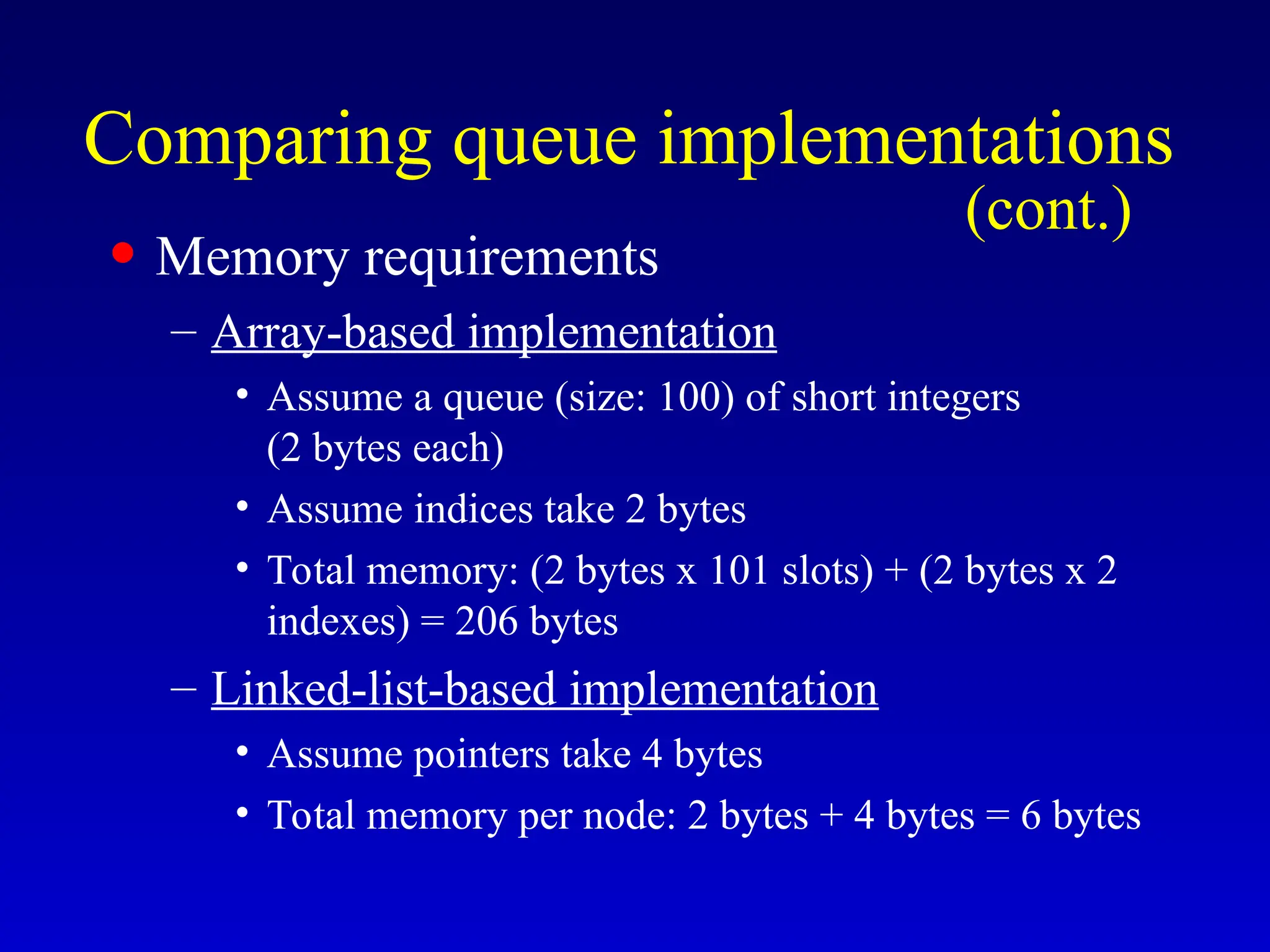 Comparing queue implementations (cont.)

• Memory requirements

– Array-based implementation

• Assume a queue (size: 100) of short integers (2 bytes each)

• Assume indices take 2 bytes

• Total memory: (2 bytes x 101 slots) + (2 bytes x 2 indexes) = 206 bytes

– Linked-list-based implementation

• Assume pointers take 4 bytes

• Total memory per node: 2 bytes + 4 bytes = 6 bytes